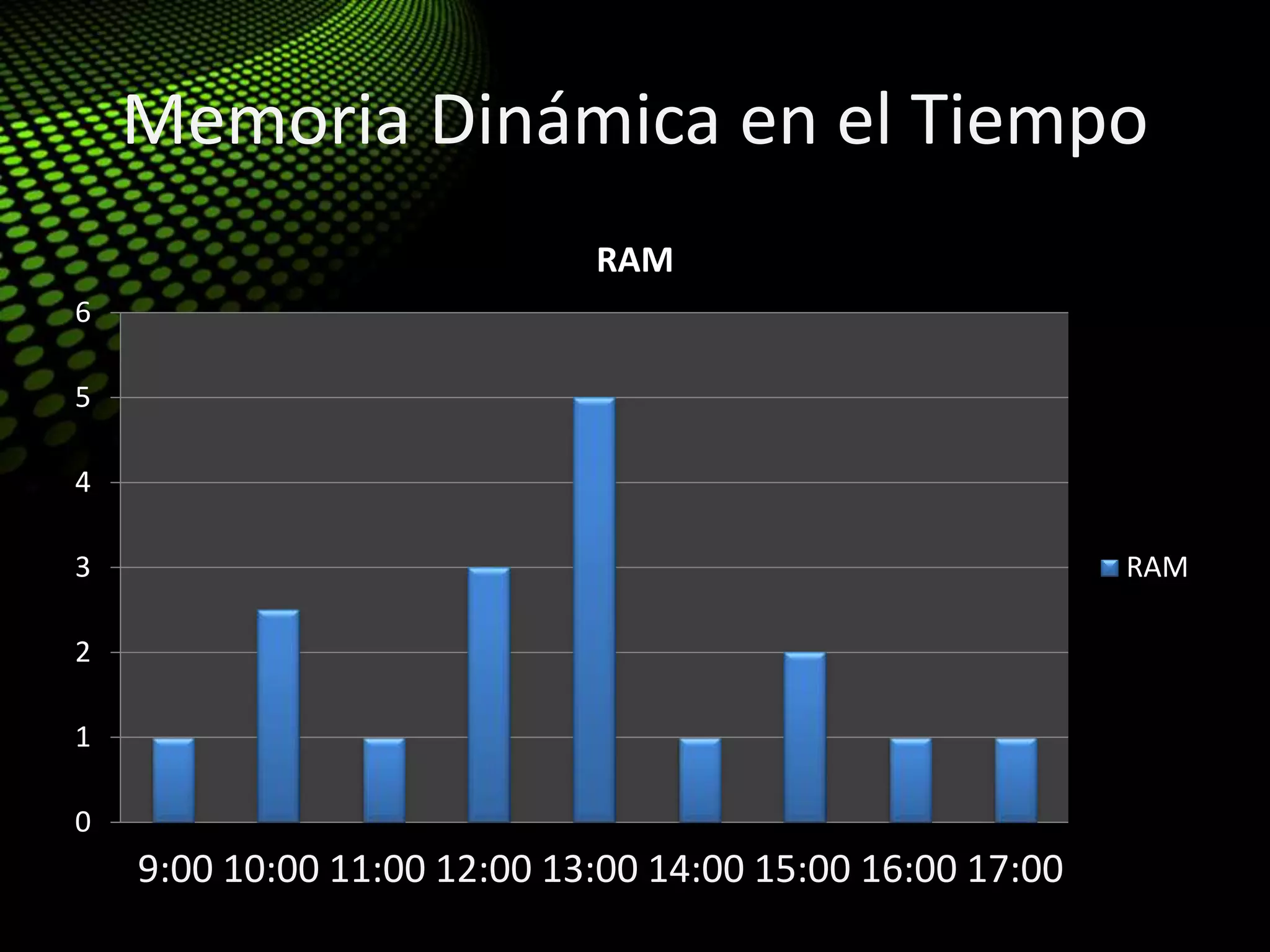 Memoria Dinámica en el Tiempo

RAM

6
5
4
3
2
1
0

9:00 10:00 11:00 12:00 13:00 14:00 15:00 16:00 17:00

RAM